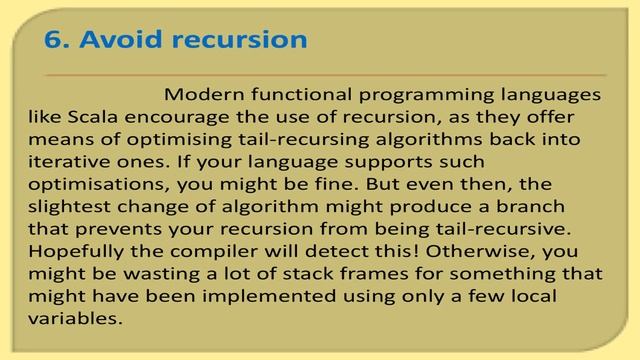 6. Avoid recursion

Modern functional programming languages like Scala encourage the use of recursion, as they offer means of optimising tail-recursing algorithms back into iterative ones. If your language supports such optimisations, you might be fine. But even then, the slightest change of algorithm might produce a branch that prevents your recursion from being tail-recursive. Hopefully the compiler will detect this! Otherwise, you might be wasting a lot of stack frames for something that might have been implemented using only a few local variables.